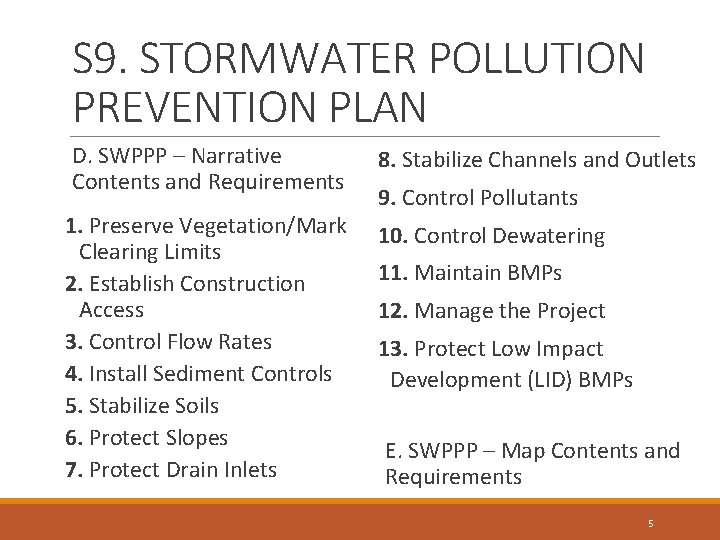 S9. STORMWATER POLLUTION PREVENTION PLAN

D. SWPPP – Narrative Contents and Requirements

1. Preserve Vegetation/Mark Clearing Limits

2. Establish Construction Access

3. Control Flow Rates

4. Install Sediment Controls

5. Stabilize Soils

6. Protect Slopes

7. Protect Drain Inlets

8. Stabilize Channels and Outlets

9. Control Pollutants

10. Control Dewatering

11. Maintain BMPs

12. Manage the Project

13. Protect Low Impact Development (LID) BMPs

E. SWPPP – Map Contents and Requirements

5